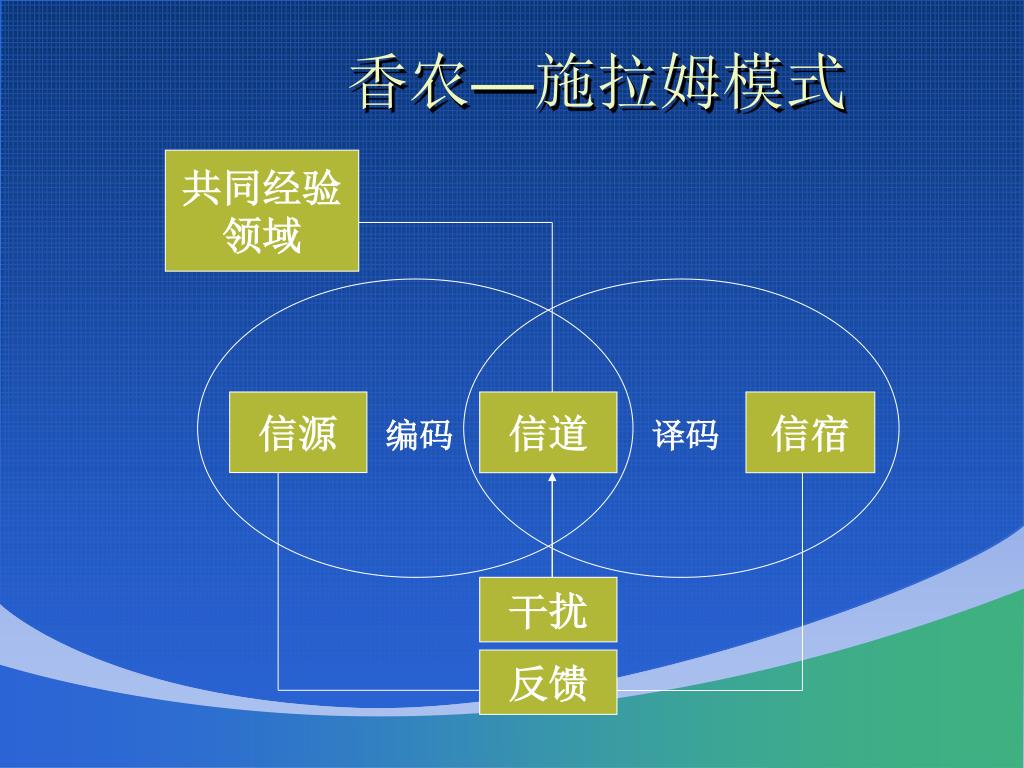 香农—施拉姆模式

共同经验领域

信源

编码

信道

译码

信宿

干扰

反馈